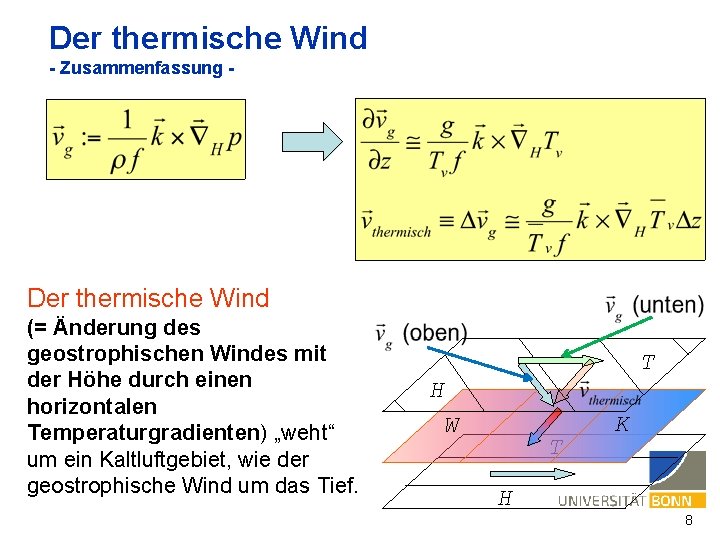 Der thermische Wind
- Zusammenfassung -

$\vec{v}_g := \frac{1}{\rho f}\vec{k} \times \vec{\nabla}_H p$

$\frac{\partial \vec{v}_g}{\partial z} \cong \frac{g}{T_v f}\vec{k} \times \vec{\nabla}_H T_v$

$\vec{v}_{thermisch} \equiv \Delta\vec{v}_g \cong \frac{g}{\overline{T}_v f}\vec{k} \times \vec{\nabla}_H \overline{T}_v \Delta z$

Der thermische Wind
(= Änderung des geostrophischen Windes mit der Höhe durch einen horizontalen Temperaturgradienten) „weht“ um ein Kaltluftgebiet, wie der geostrophische Wind um das Tief.

$\vec{v}_g$ (unten)
$\vec{v}_g$ (oben)
$T$
$H$
$\vec{v}_{thermisch}$
$W$
$K$
$T$
$H$

UNIVERSITÄT BONN

8